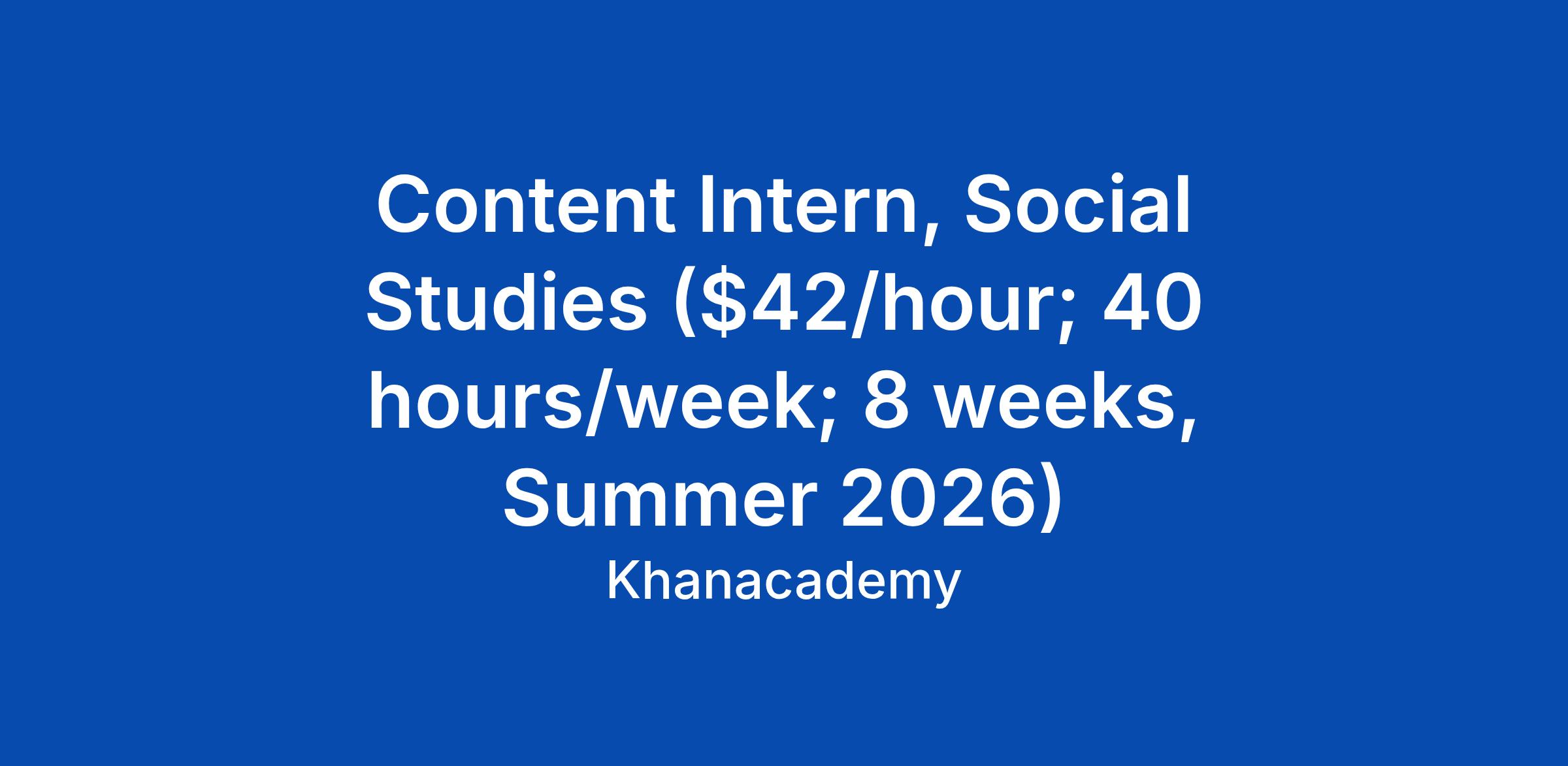 Content Intern, Social Studies ($42/hour; 40 hours/week; 8 weeks, Summer 2026)

Khanacademy